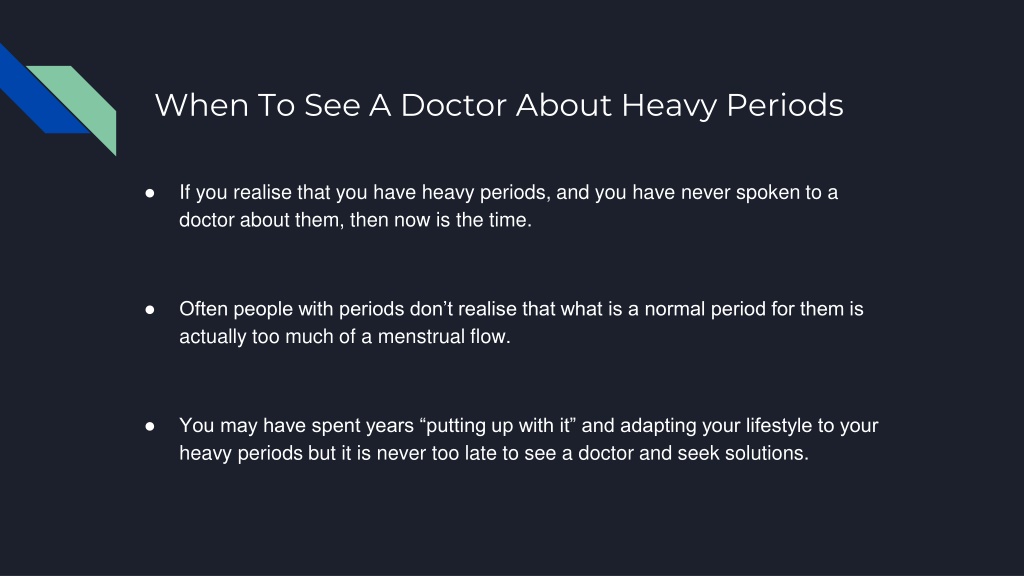 When To See A Doctor About Heavy Periods

● If you realise that you have heavy periods, and you have never spoken to a doctor about them, then now is the time.

● Often people with periods don’t realise that what is a normal period for them is actually too much of a menstrual flow.

● You may have spent years “putting up with it” and adapting your lifestyle to your heavy periods but it is never too late to see a doctor and seek solutions.